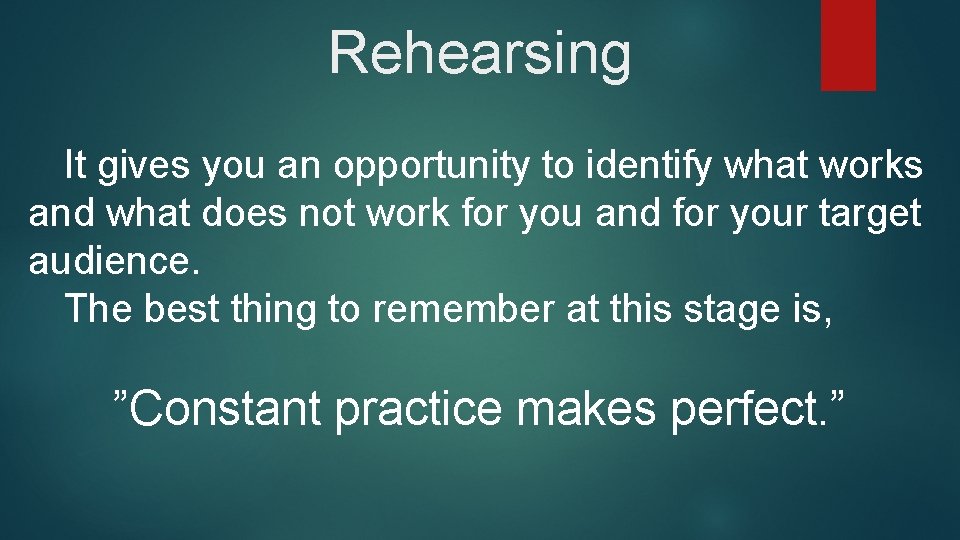 Rehearsing

It gives you an opportunity to identify what works and what does not work for you and for your target audience.

The best thing to remember at this stage is,

”Constant practice makes perfect.”